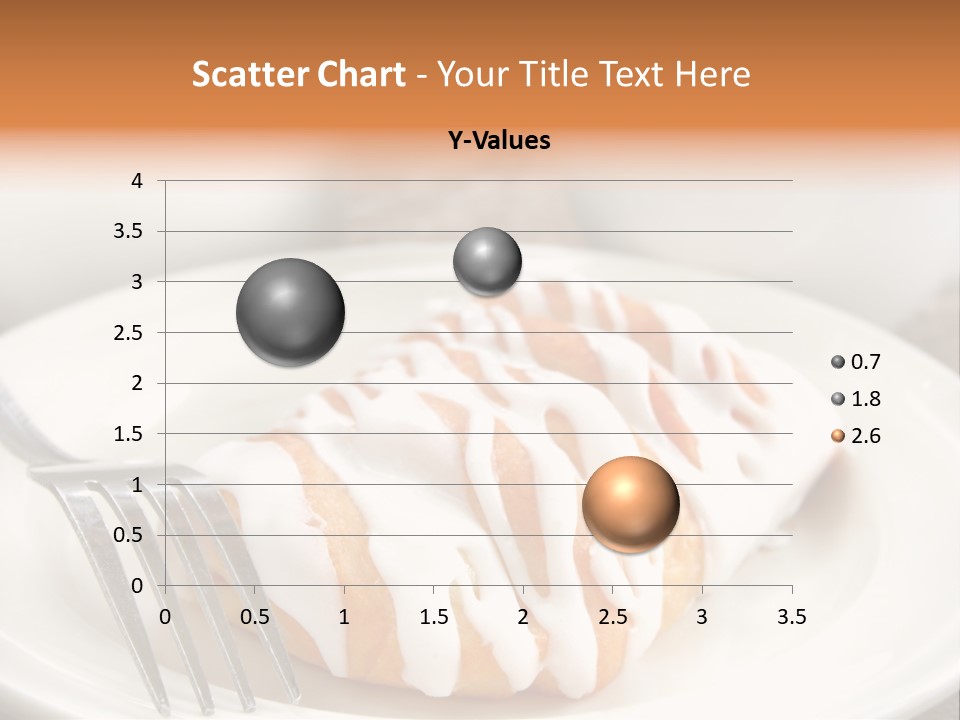 Scatter Chart - Your Title Text Here

Y-Values

4
3.5
3
2.5
2
1.5
1
0.5
0

0 0.5 1 1.5 2 2.5 3 3.5

0.7
1.8
2.6